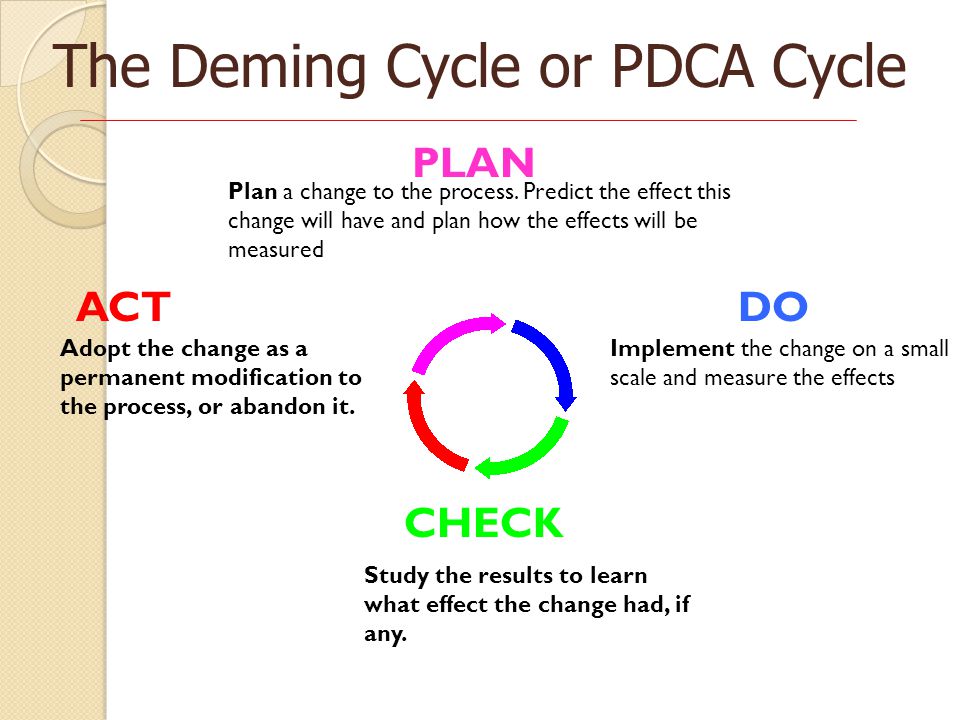 The Deming Cycle or PDCA Cycle

PLAN

Plan a change to the process. Predict the effect this change will have and plan how the effects will be measured

ACT

Adopt the change as a permanent modification to the process, or abandon it.

DO

Implement the change on a small scale and measure the effects

CHECK

Study the results to learn what effect the change had, if any.